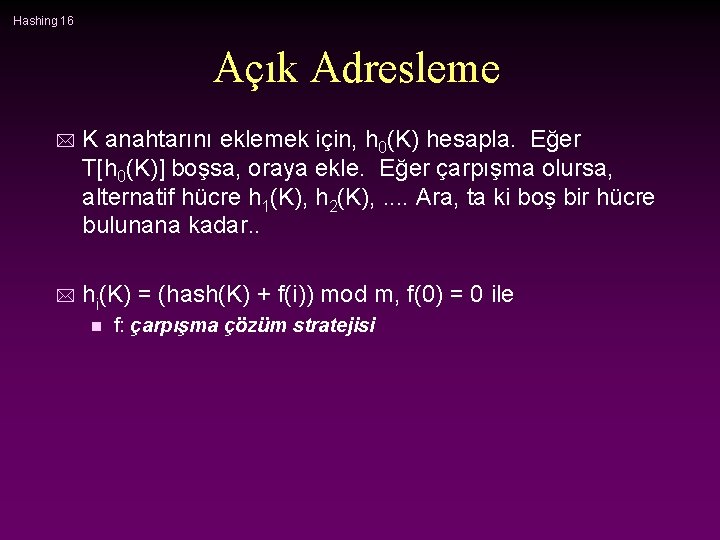 Hashing 16

Açık Adresleme

K anahtarını eklemek için, $h_0(K)$ hesapla. Eğer $T[h_0(K)]$ boşsa, oraya ekle. Eğer çarpışma olursa, alternatif hücre $h_1(K)$, $h_2(K)$, .... Ara, ta ki boş bir hücre bulunana kadar..

$h_i(K) = (hash(K) + f(i)) \bmod m$, $f(0) = 0$ ile

f: çarpışma çözüm stratejisi